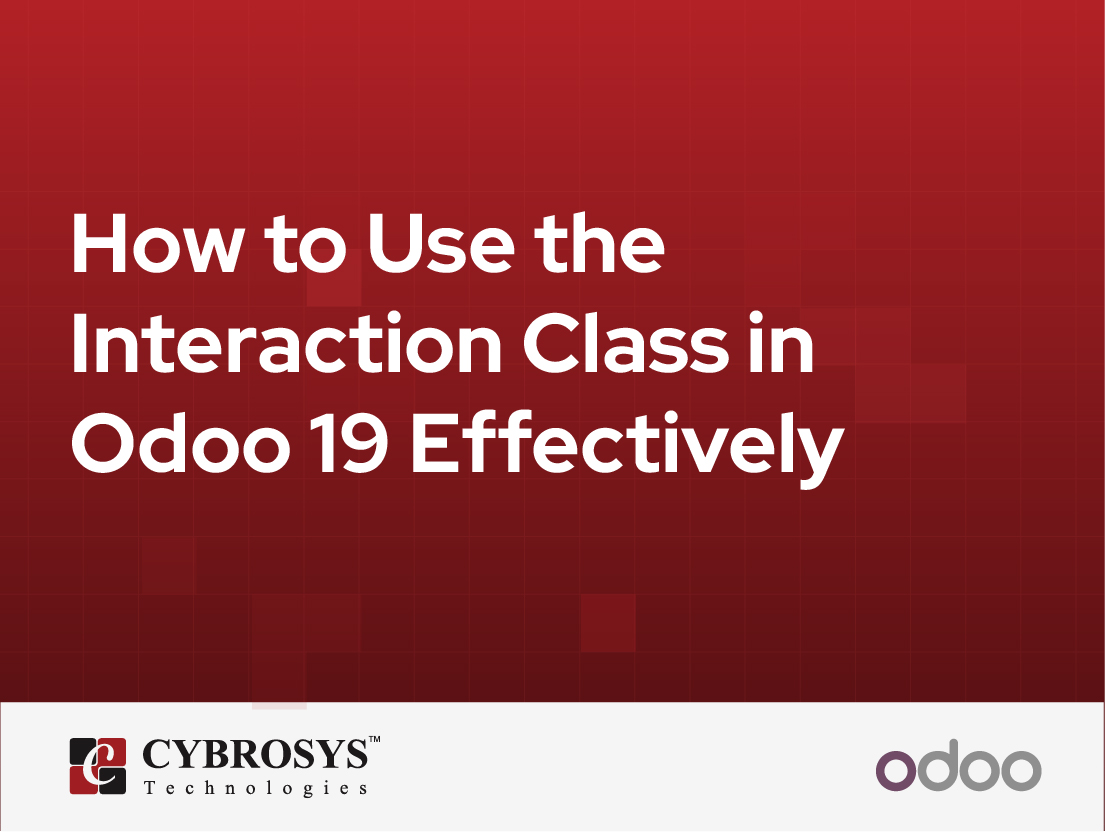 How to Use the Interaction Class in Odoo 19 Effectively

CYBROSYS™
Technologies

odoo